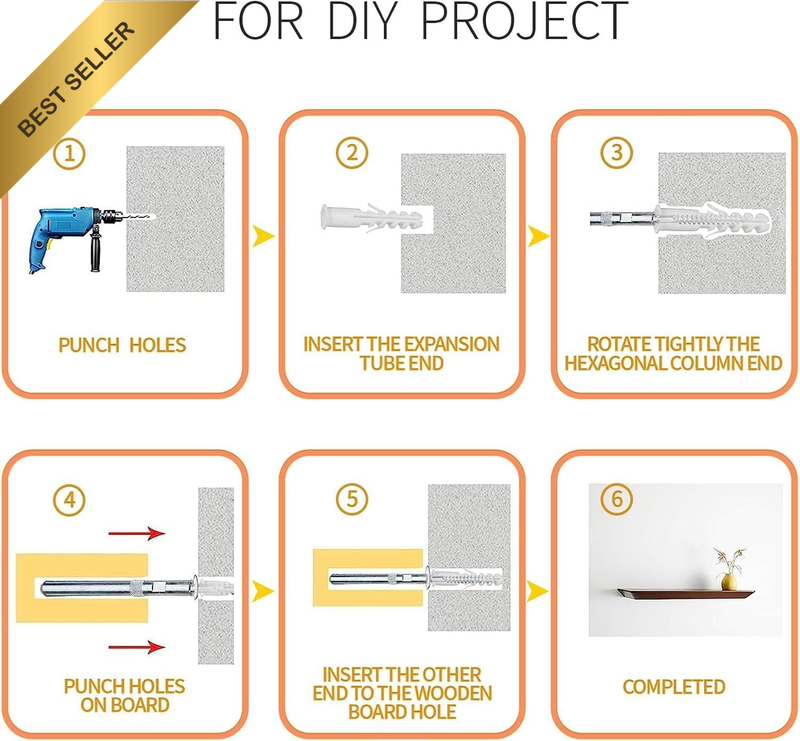 BEST SELLER

FOR DIY PROJECT

1
PUNCH HOLES

2
INSERT THE EXPANSION TUBE END

3
ROTATE TIGHTLY THE HEXAGONAL COLUMN END

4
PUNCH HOLES ON BOARD

5
INSERT THE OTHER END TO THE WOODEN BOARD HOLE

6
COMPLETED